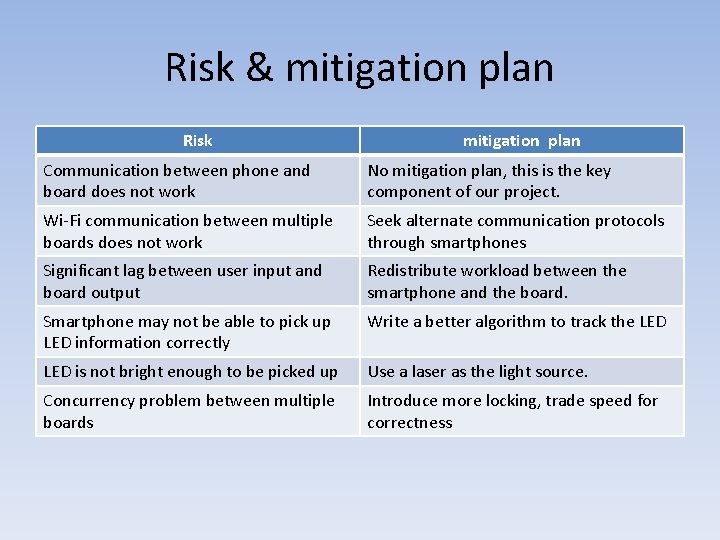 Risk & mitigation plan

| Risk | mitigation plan |
|---|---|
| Communication between phone and board does not work | No mitigation plan, this is the key component of our project. |
| Wi-Fi communication between multiple boards does not work | Seek alternate communication protocols through smartphones |
| Significant lag between user input and board output | Redistribute workload between the smartphone and the board. |
| Smartphone may not be able to pick up LED information correctly | Write a better algorithm to track the LED |
| LED is not bright enough to be picked up | Use a laser as the light source. |
| Concurrency problem between multiple boards | Introduce more locking, trade speed for correctness |